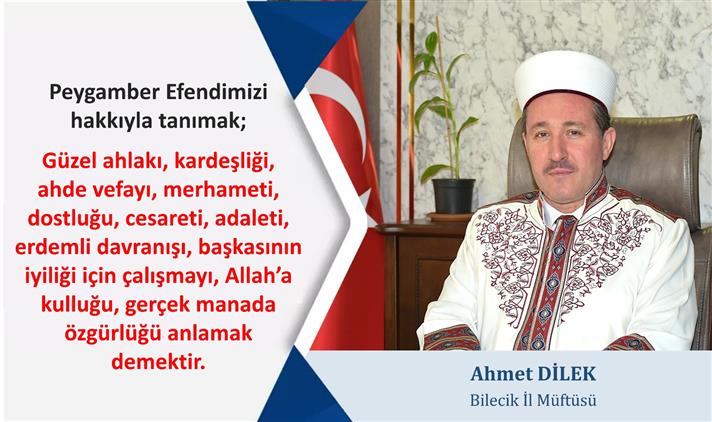 Peygamber Efendimizi hakkıyla tanımak;

Güzel ahlakı, kardeşliği, ahde vefayı, merhameti, dostluğu, cesareti, adaleti, erdemli davranışı, başkasının iyiliği için çalışmayı, Allah'a kulluğu, gerçek manada özgürlüğü anlamak demektir.

Ahmet DİLEK
Bilecik İl Müftüsü